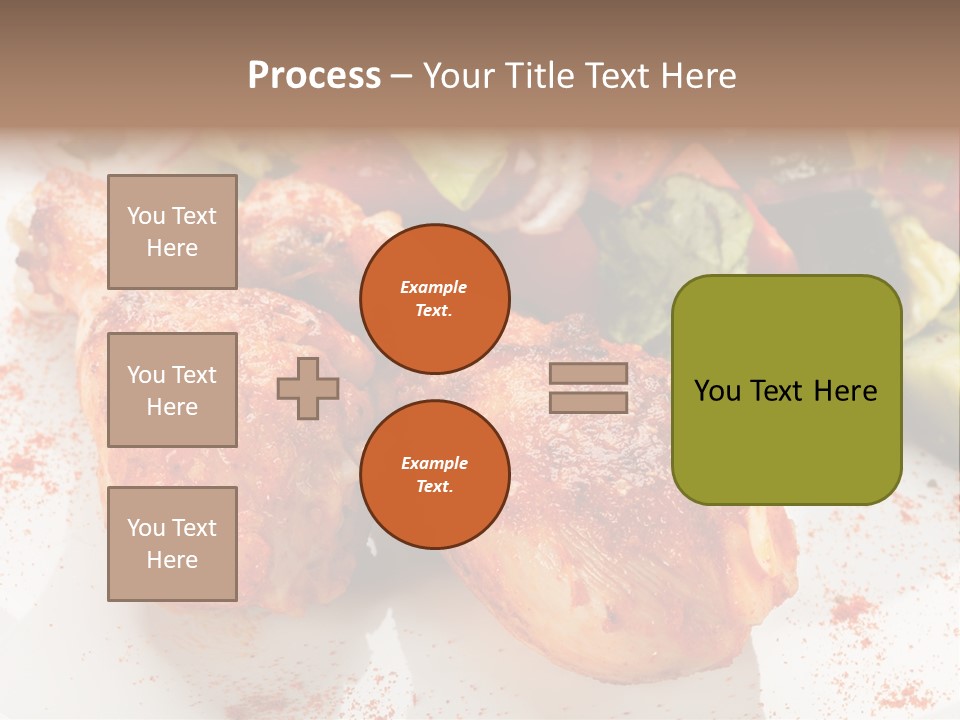 Process – Your Title Text Here

You Text Here

You Text Here

You Text Here

Example Text.

Example Text.

You Text Here